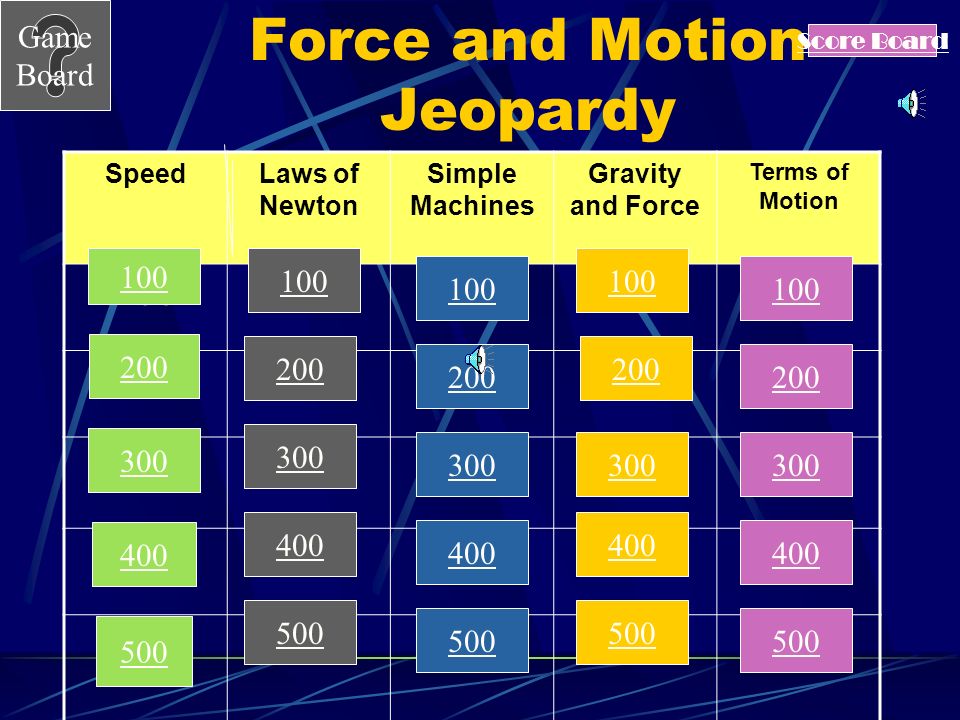 Game Board

Force and Motion Jeopardy

Score Board

| Speed | Laws of Newton | Simple Machines | Gravity and Force | Terms of Motion |
|---|---|---|---|---|
| 100 | 100 | 100 | 100 | 100 |
| 200 | 200 | 200 | 200 | 200 |
| 300 | 300 | 300 | 300 | 300 |
| 400 | 400 | 400 | 400 | 400 |
| 500 | 500 | 500 | 500 | 500 |